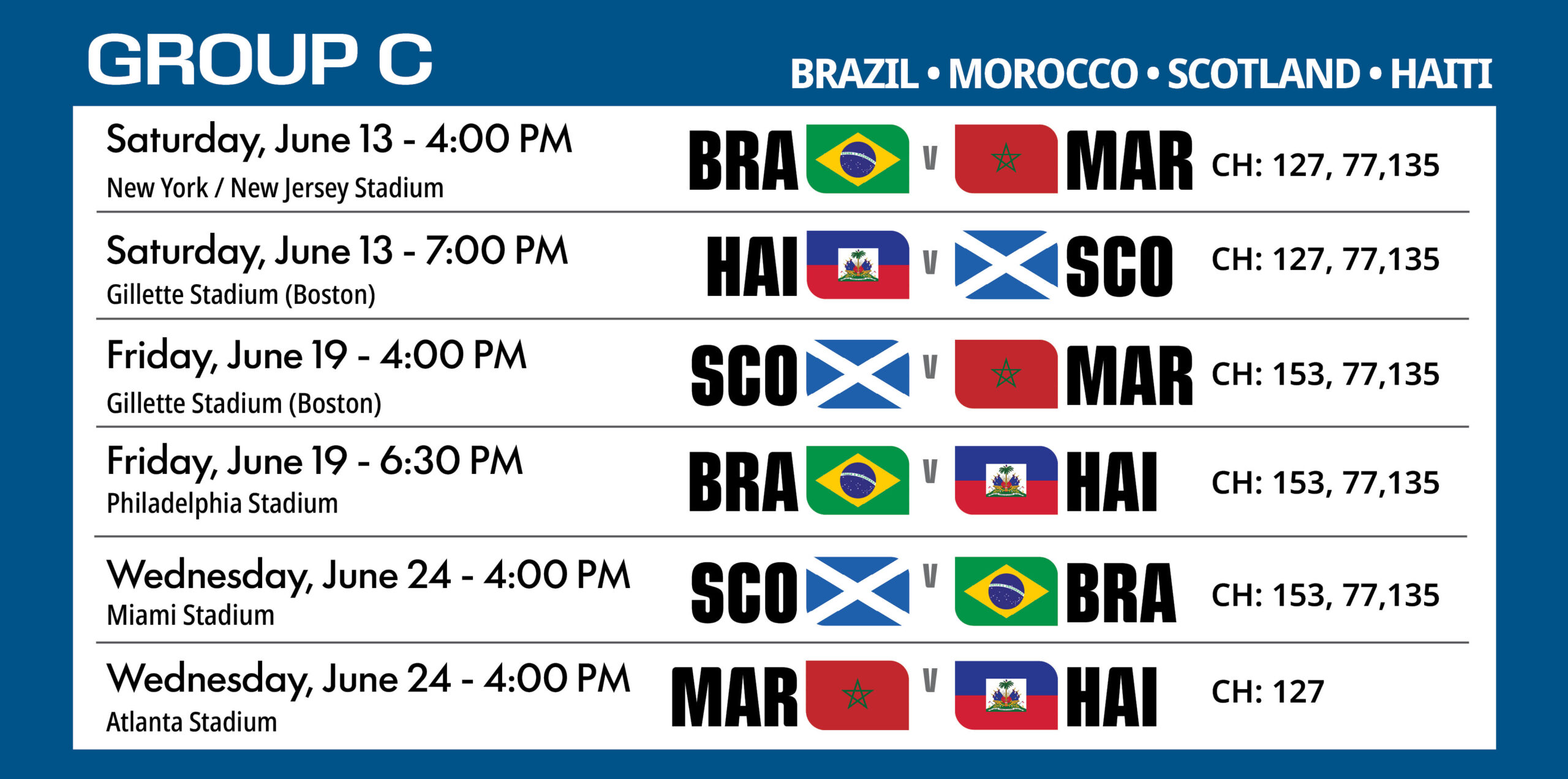 GROUP C

BRAZIL • MOROCCO • SCOTLAND • HAITI

Saturday, June 13 - 4:00 PM
New York / New Jersey Stadium
BRA v MAR CH: 127, 77,135

Saturday, June 13 - 7:00 PM
Gillette Stadium (Boston)
HAI v SCO CH: 127, 77,135

Friday, June 19 - 4:00 PM
Gillette Stadium (Boston)
SCO v MAR CH: 153, 77,135

Friday, June 19 - 6:30 PM
Philadelphia Stadium
BRA v HAI CH: 153, 77,135

Wednesday, June 24 - 4:00 PM
Miami Stadium
SCO v BRA CH: 153, 77,135

Wednesday, June 24 - 4:00 PM
Atlanta Stadium
MAR v HAI CH: 127